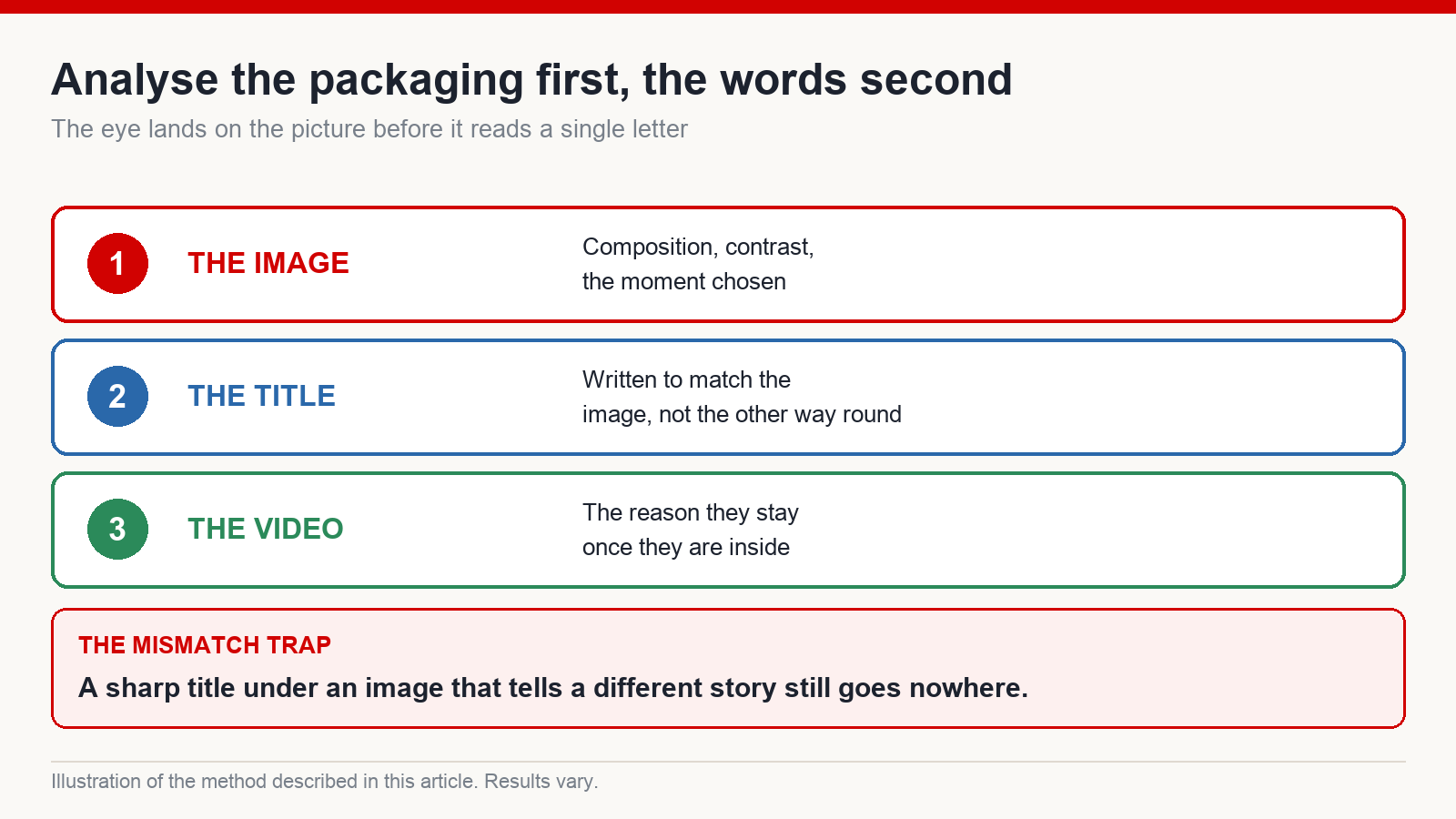 Analyse the packaging first, the words second

The eye lands on the picture before it reads a single letter

1 THE IMAGE

Composition, contrast, the moment chosen

2 THE TITLE

Written to match the image, not the other way round

3 THE VIDEO

The reason they stay once they are inside

THE MISMATCH TRAP

A sharp title under an image that tells a different story still goes nowhere.

Illustration of the method described in this article. Results vary.